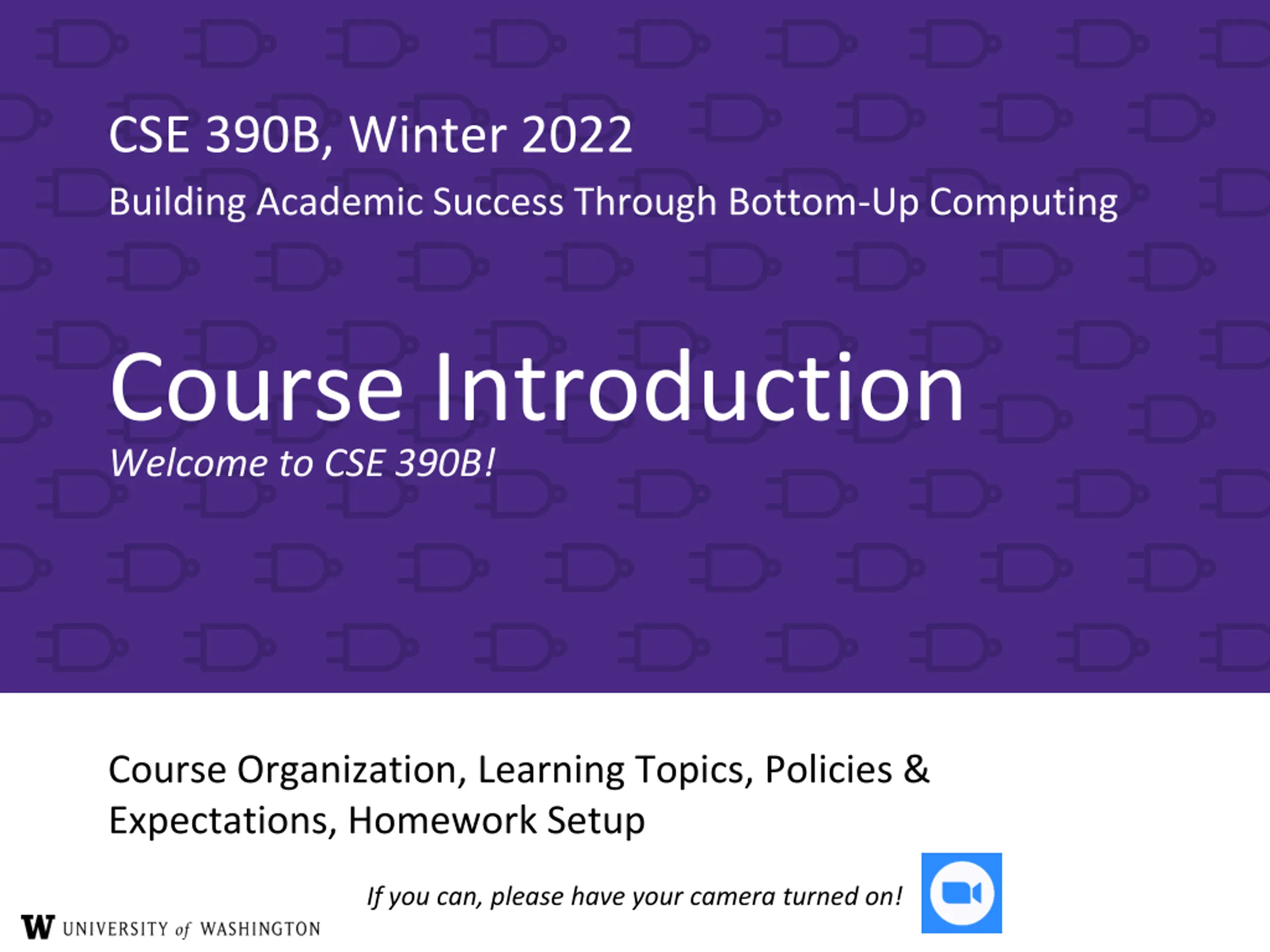 CSE 390B, Winter 2022

Building Academic Success Through Bottom-Up Computing

Course Introduction

Welcome to CSE 390B!

Course Organization, Learning Topics, Policies & Expectations, Homework Setup

If you can, please have your camera turned on!

W UNIVERSITY of WASHINGTON